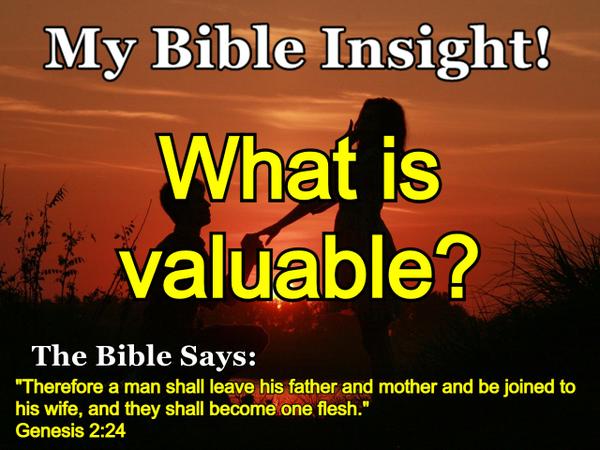 My Bible Insight!

What is valuable?

The Bible Says:

"Therefore a man shall leave his father and mother and be joined to his wife, and they shall become one flesh."
Genesis 2:24